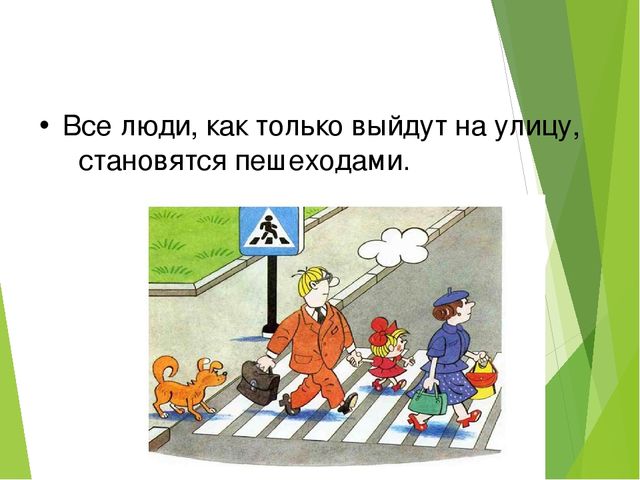 • Все люди, как только выйдут на улицу, становятся пешеходами.